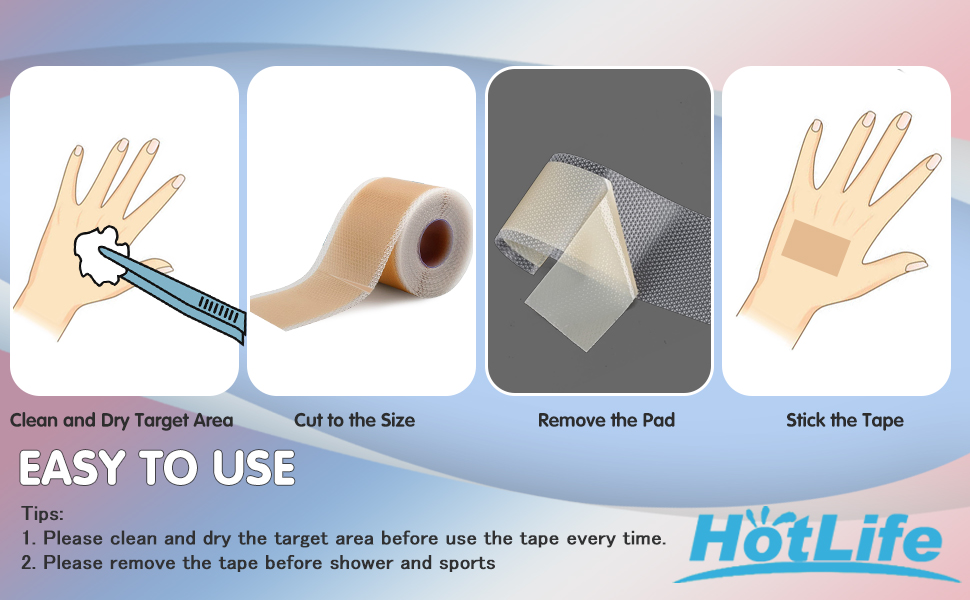 Clean and Dry Target Area

Cut to the Size

Remove the Pad

Stick the Tape

EASY TO USE

Tips:
1. Please clean and dry the target area before use the tape every time.
2. Please remove the tape before shower and sports

HotLife